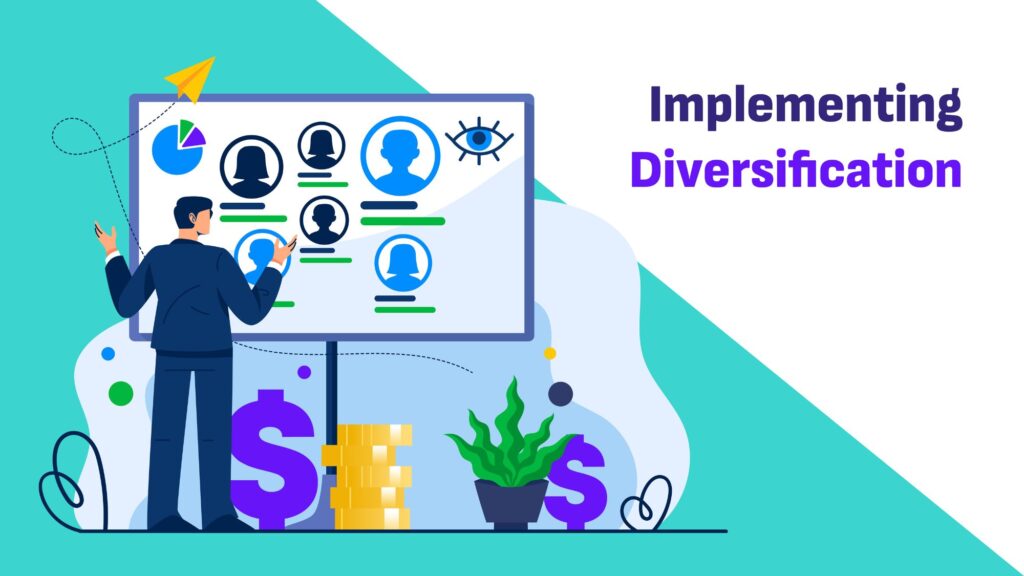 Implementing
Diversification

$
$